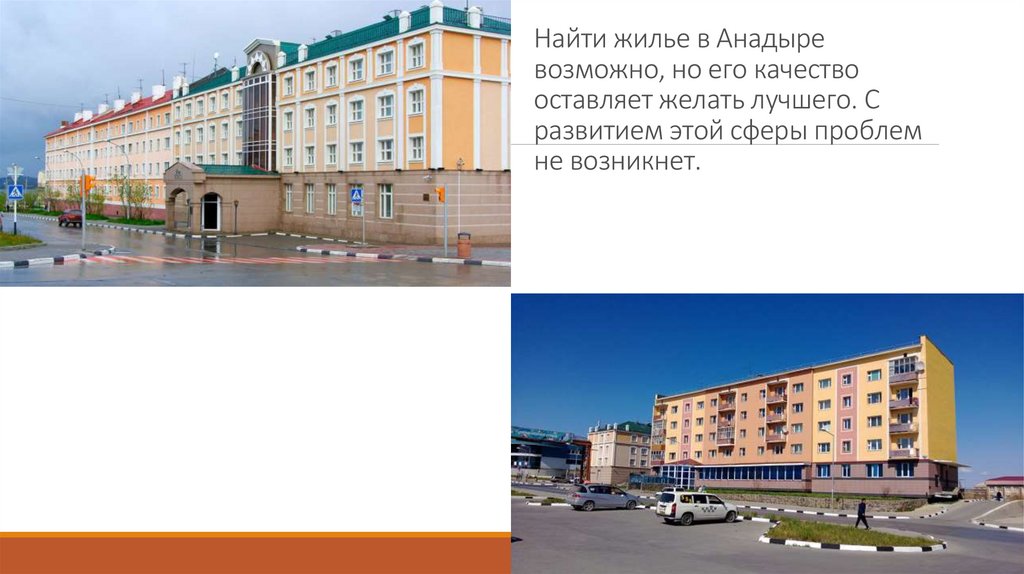 Найти жилье в Анадыре возможно, но его качество оставляет желать лучшего. С развитием этой сферы проблем не возникнет.